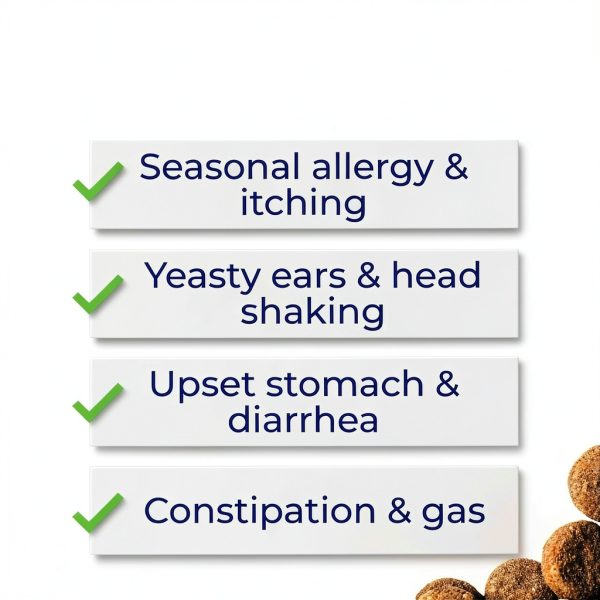 Seasonal allergy & itching

Yeasty ears & head shaking

Upset stomach & diarrhea

Constipation & gas